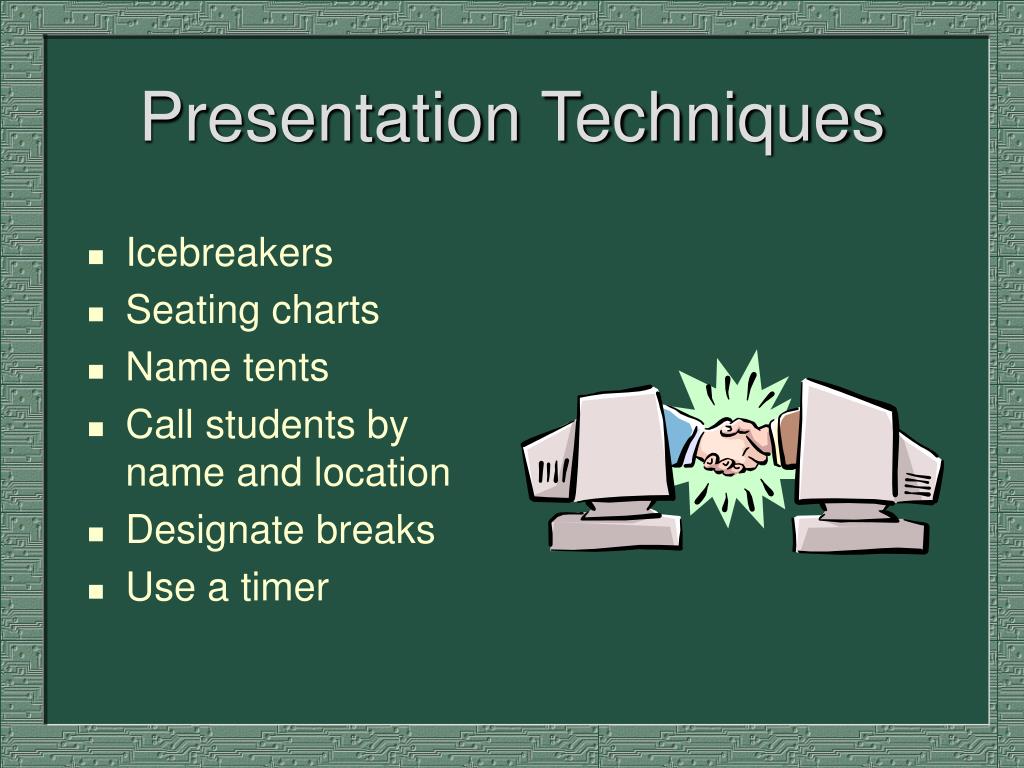 Presentation Techniques

- Icebreakers
- Seating charts
- Name tents
- Call students by name and location
- Designate breaks
- Use a timer